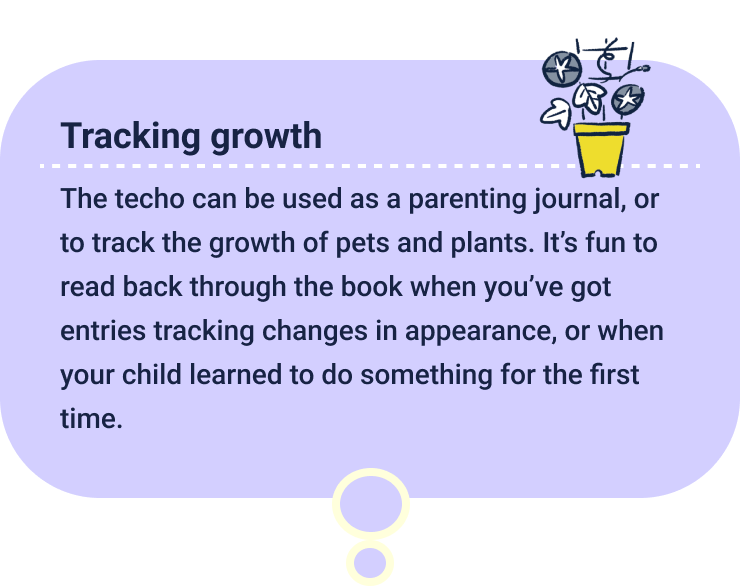 Tracking growth

The techo can be used as a parenting journal, or to track the growth of pets and plants. It’s fun to read back through the book when you’ve got entries tracking changes in appearance, or when your child learned to do something for the first time.